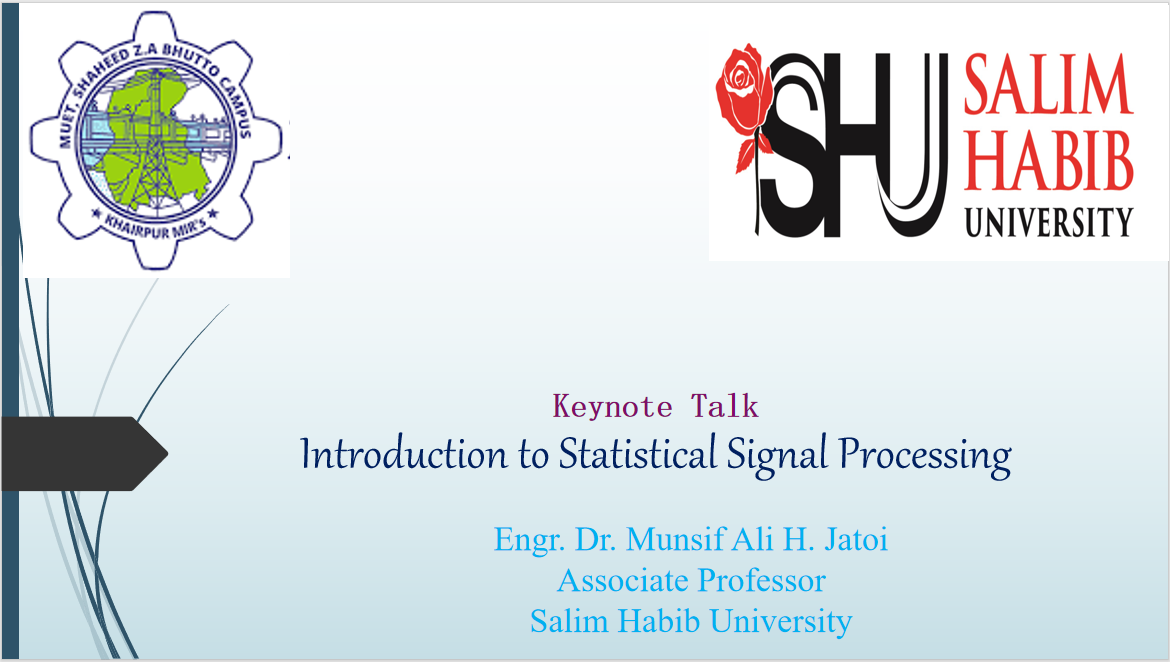 MUET, SHAHEED Z.A BHUTTO CAMPUS
KHAIRPUR MIR'S

SHU SALIM HABIB UNIVERSITY

Keynote Talk
Introduction to Statistical Signal Processing

Engr. Dr. Munsif Ali H. Jatoi
Associate Professor
Salim Habib University